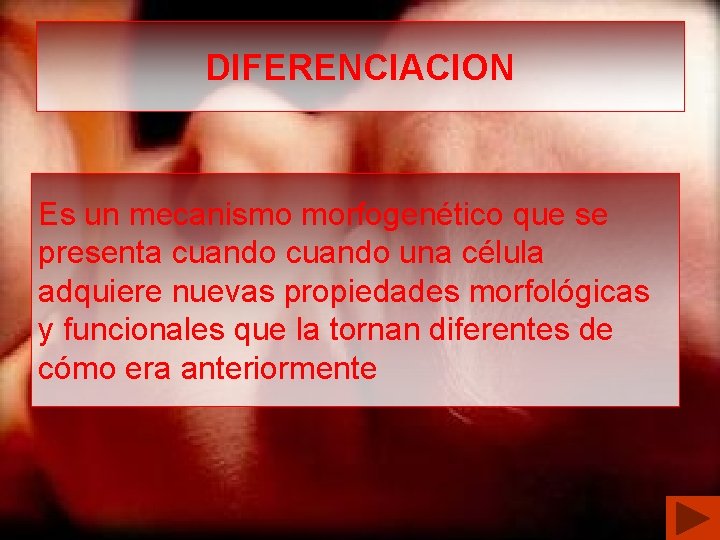 DIFERENCIACION

Es un mecanismo morfogenético que se presenta cuando cuando una célula adquiere nuevas propiedades morfológicas y funcionales que la tornan diferentes de cómo era anteriormente